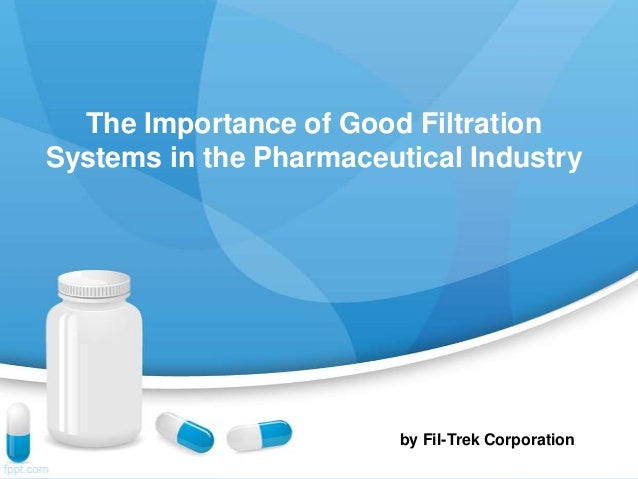 The Importance of Good Filtration Systems in the Pharmaceutical Industry

by Fil-Trek Corporation

fppt.com